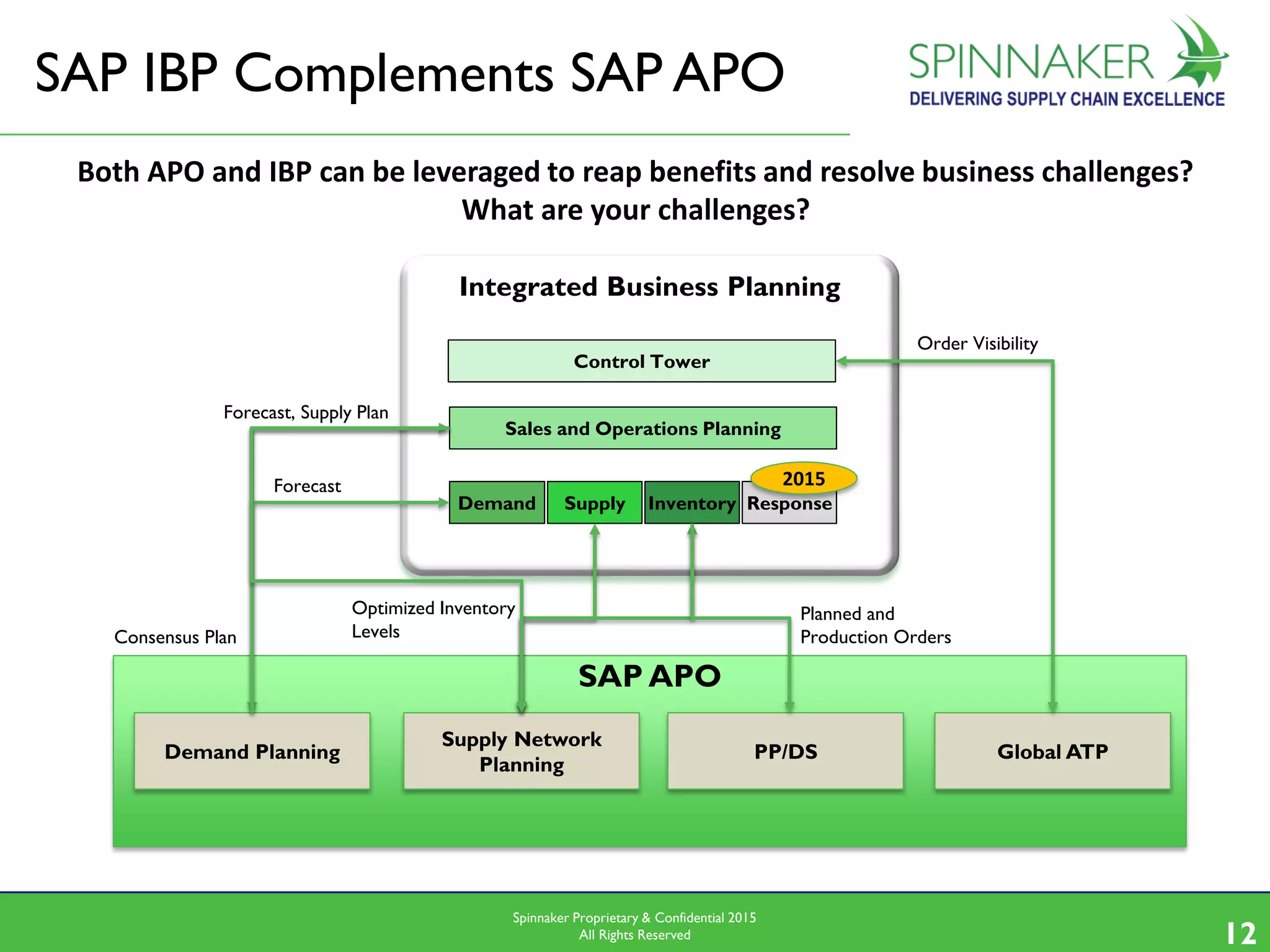 SAP IBP Complements SAP APO

SPINNAKER
DELIVERING SUPPLY CHAIN EXCELLENCE

Both APO and IBP can be leveraged to reap benefits and resolve business challenges? What are your challenges?

Integrated Business Planning

Control Tower

Sales and Operations Planning

2015

Demand

Supply

Inventory

Response

Order Visibility

Forecast, Supply Plan

Forecast

Optimized Inventory Levels

Consensus Plan

Planned and Production Orders

SAP APO

Demand Planning

Supply Network Planning

PP/DS

Global ATP

Spinnaker Proprietary & Confidential 2015
All Rights Reserved

12